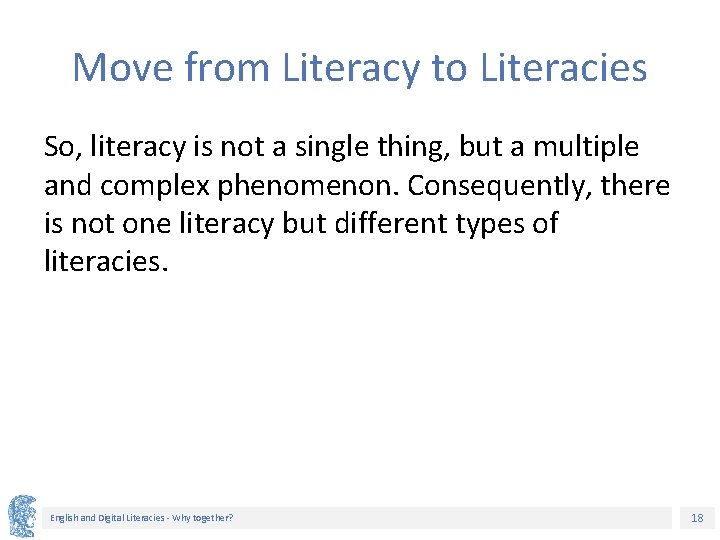 Move from Literacy to Literacies

So, literacy is not a single thing, but a multiple and complex phenomenon. Consequently, there is not one literacy but different types of literacies.

English and Digital Literacies - Why together?

18